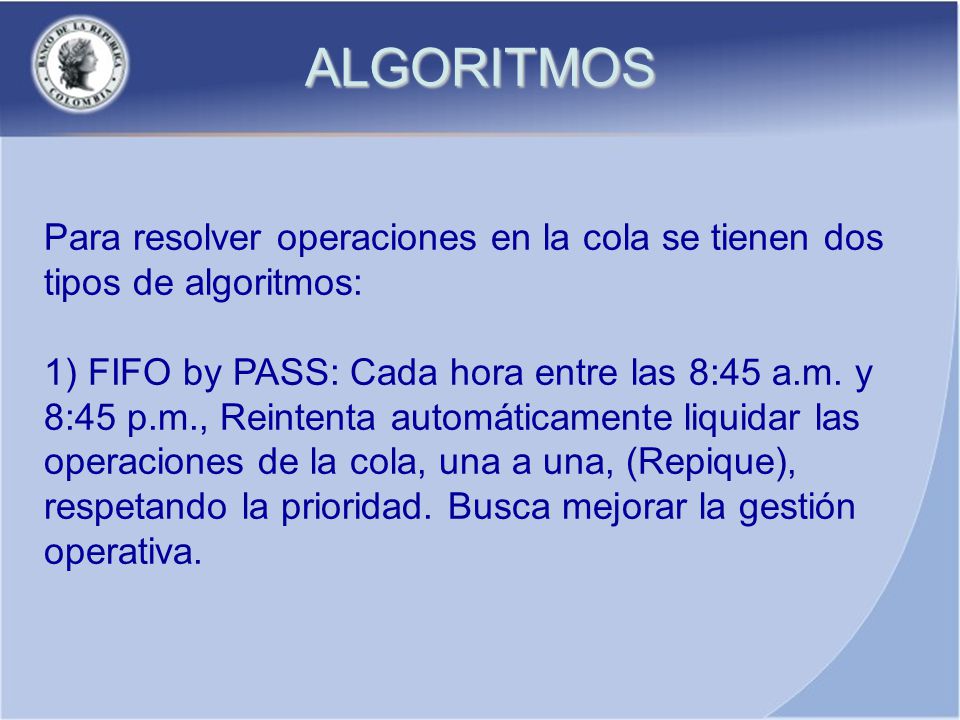 BANCO DE LA REPÚBLICA COLOMBIA

ALGORITMOS

Para resolver operaciones en la cola se tienen dos tipos de algoritmos:

1) FIFO by PASS: Cada hora entre las 8:45 a.m. y 8:45 p.m., Reintenta automáticamente liquidar las operaciones de la cola, una a una, (Repique), respetando la prioridad. Busca mejorar la gestión operativa.